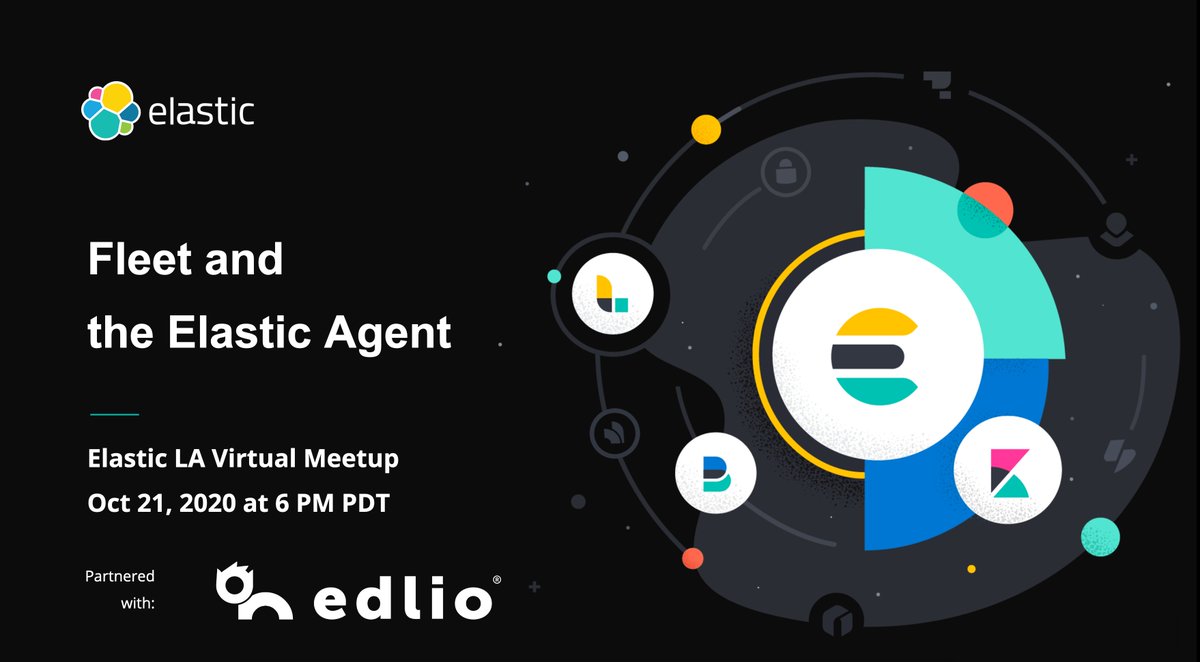 elastic

Fleet and the Elastic Agent

Elastic LA Virtual Meetup
Oct 21, 2020 at 6 PM PDT

Partnered with:

edlio®